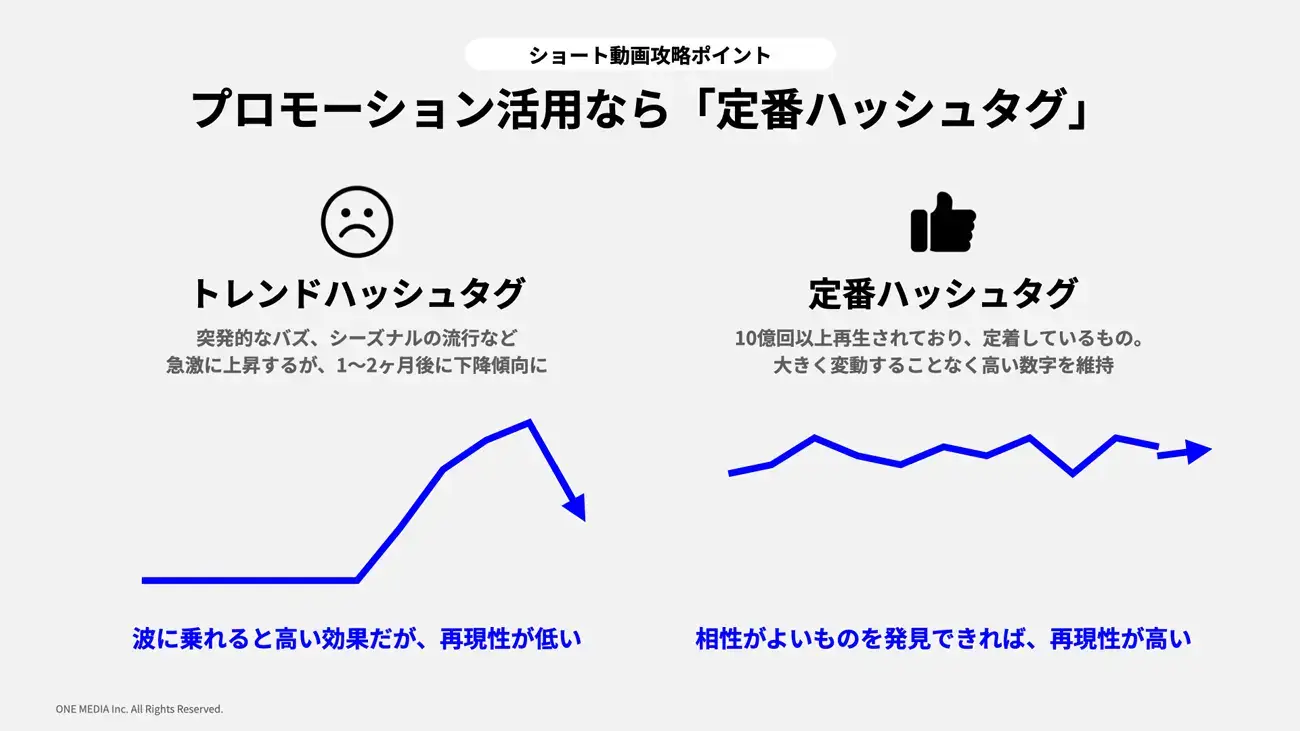 ショート動画攻略ポイント

プロモーション活用なら「定番ハッシュタグ」

トレンドハッシュタグ

突発的なバズ、シーズナルの流行など
急激に上昇するが、1〜2ヶ月後に下降傾向に

波に乗れると高い効果だが、再現性が低い

定番ハッシュタグ

10億回以上再生されており、定着しているもの。
大きく変動することなく高い数字を維持

相性がよいものを発見できれば、再現性が高い

ONE MEDIA Inc. All Rights Reserved.